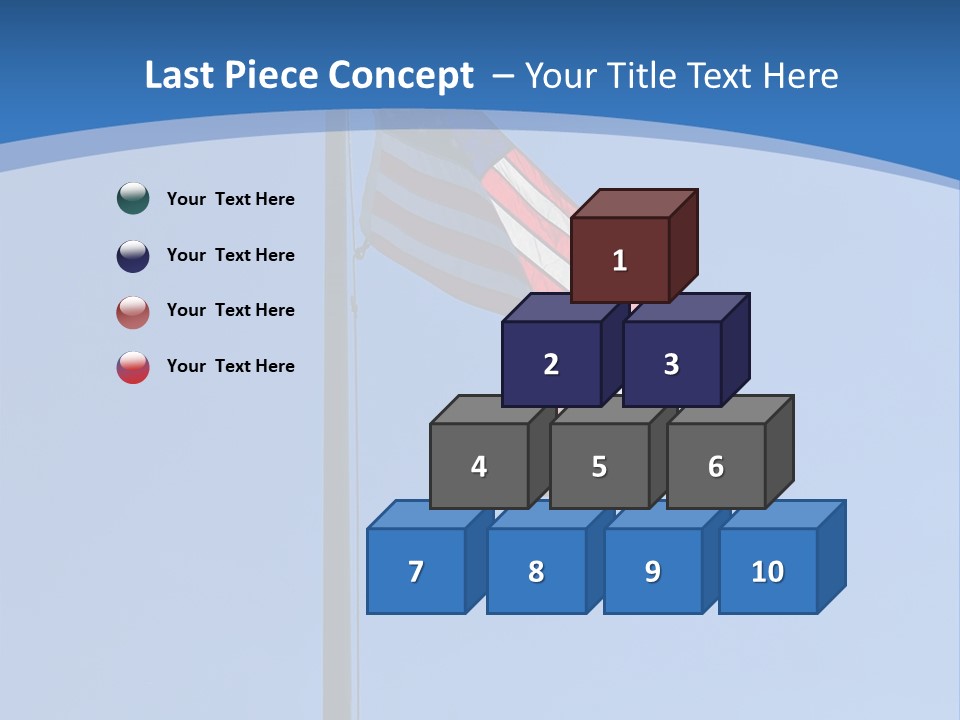 Last Piece Concept – Your Title Text Here

Your Text Here

Your Text Here

Your Text Here

Your Text Here

1

2 3

4 5 6

7 8 9 10